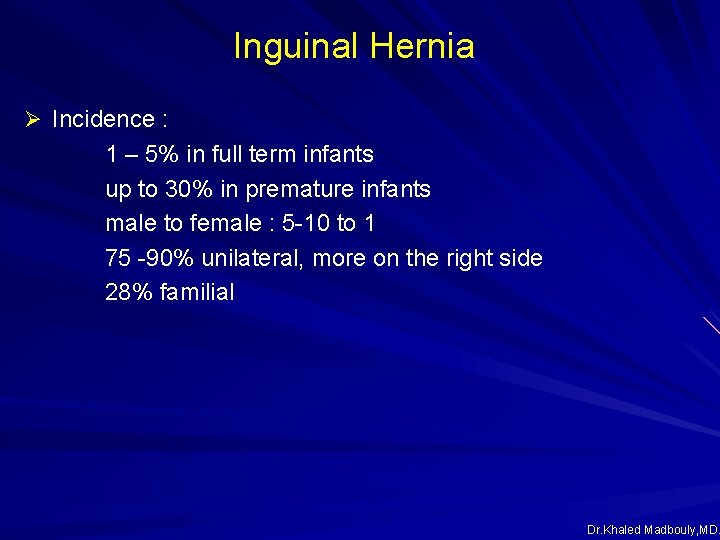 Inguinal Hernia

➢ Incidence :

1 – 5% in full term infants

up to 30% in premature infants

male to female : 5-10 to 1

75 -90% unilateral, more on the right side

28% familial

Dr.Khaled Madbouly,MD.